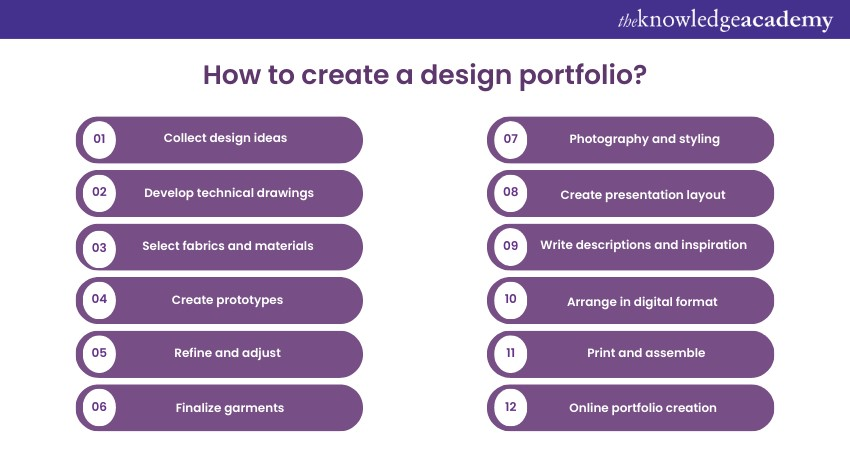 theknowledgeacademy

How to create a design portfolio?

01 Collect design ideas

02 Develop technical drawings

03 Select fabrics and materials

04 Create prototypes

05 Refine and adjust

06 Finalize garments

07 Photography and styling

08 Create presentation layout

09 Write descriptions and inspiration

10 Arrange in digital format

11 Print and assemble

12 Online portfolio creation